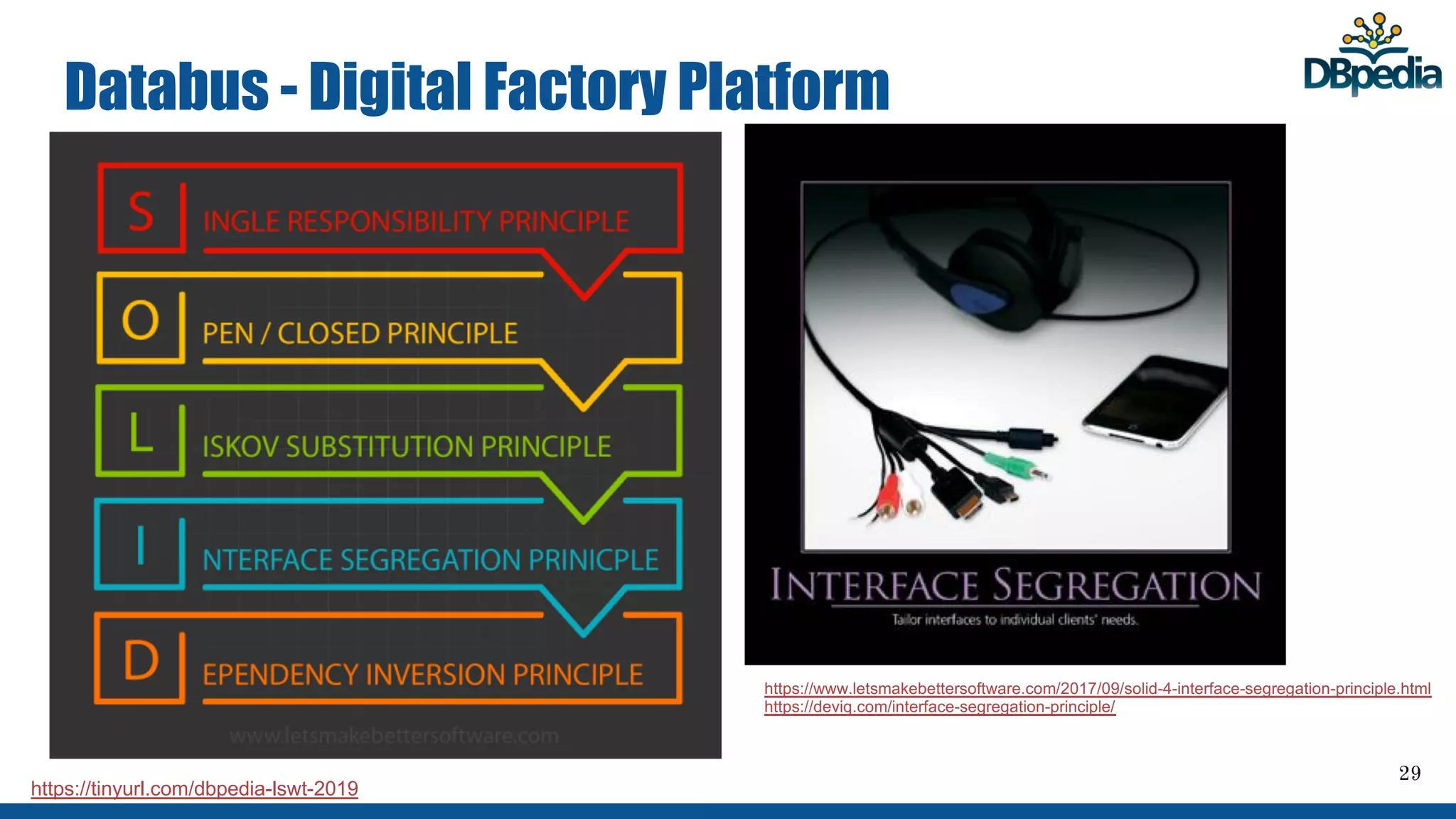 Databus - Digital Factory Platform

DBpedia

S INGLE RESPONSIBILITY PRINCIPLE

O PEN / CLOSED PRINCIPLE

L ISKOV SUBSTITUTION PRINCIPLE

I NTERFACE SEGREGATION PRINICPLE

D EPENDENCY INVERSION PRINCIPLE

www.letsmakebettersoftware.com

INTERFACE SEGREGATION

Tailor interfaces to individual clients' needs.

https://www.letsmakebettersoftware.com/2017/09/solid-4-interface-segregation-principle.html
https://deviq.com/interface-segregation-principle/

https://tinyurl.com/dbpedia-lswt-2019

29